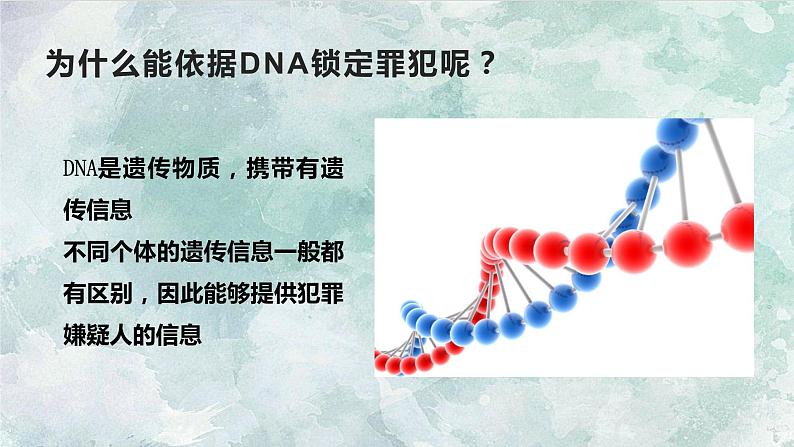 为什么能依据DNA锁定罪犯呢？

DNA是遗传物质，携带有遗传信息
不同个体的遗传信息一般都有区别，因此能够提供犯罪嫌疑人的信息